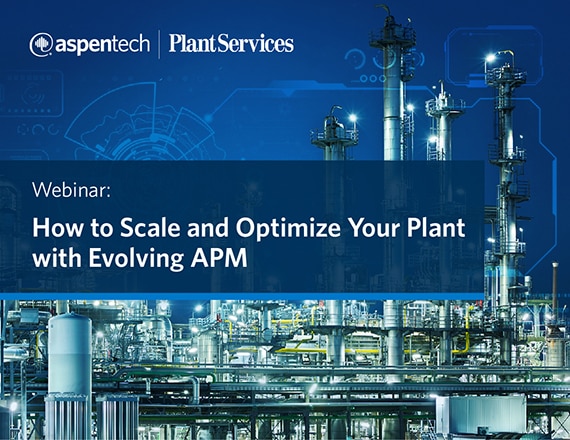 aspentech | PlantServices

Webinar:

How to Scale and Optimize Your Plant with Evolving APM